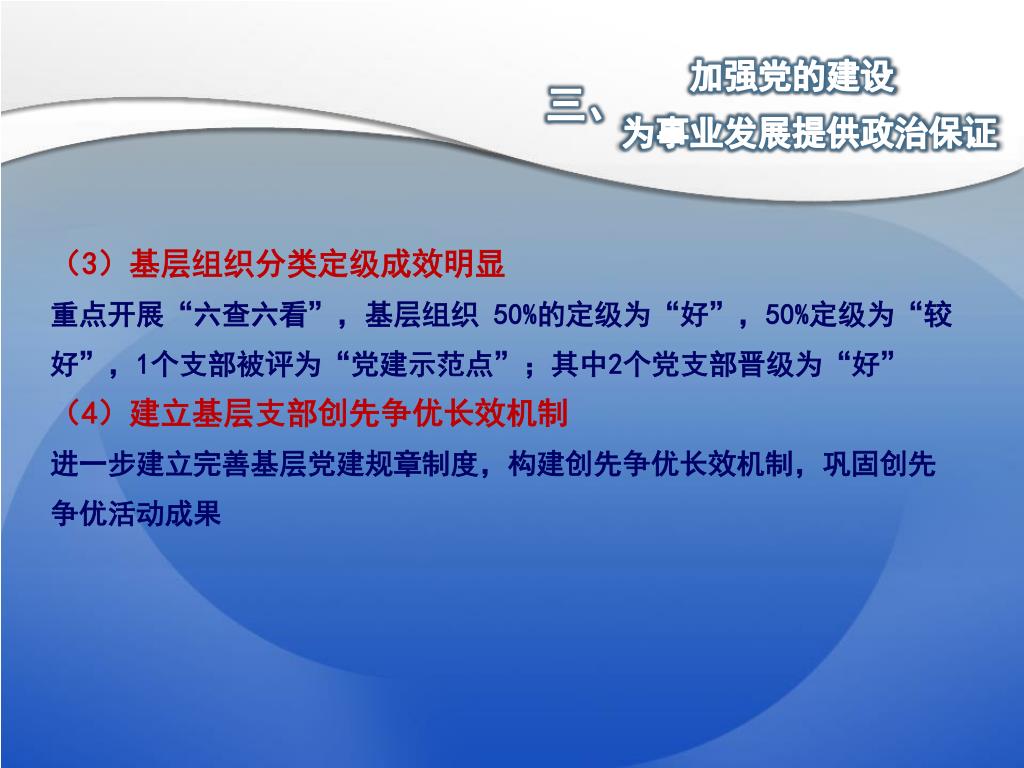 三、加强党的建设
为事业发展提供政治保证

（3）基层组织分类定级成效明显
重点开展“六查六看”，基层组织 50%的定级为“好”，50%定级为“较好”，1个支部被评为“党建示范点”；其中2个党支部晋级为“好”
（4）建立基层支部创先争优长效机制
进一步建立完善基层党建规章制度，构建创先争优长效机制，巩固创先争优活动成果